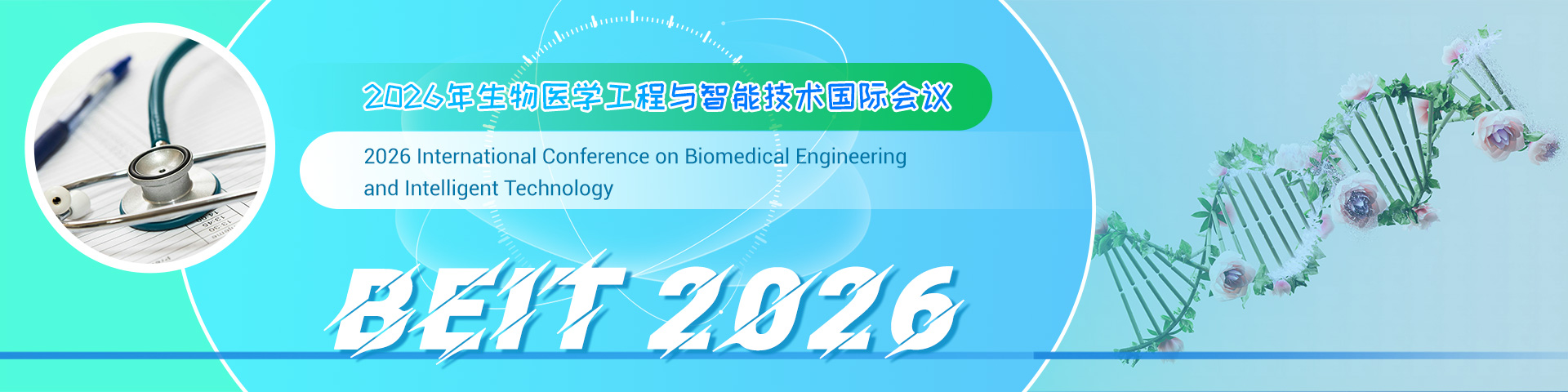 2026年生物医学工程与智能技术国际会议

2026 International Conference on Biomedical Engineering and Intelligent Technology

BEIT 2026